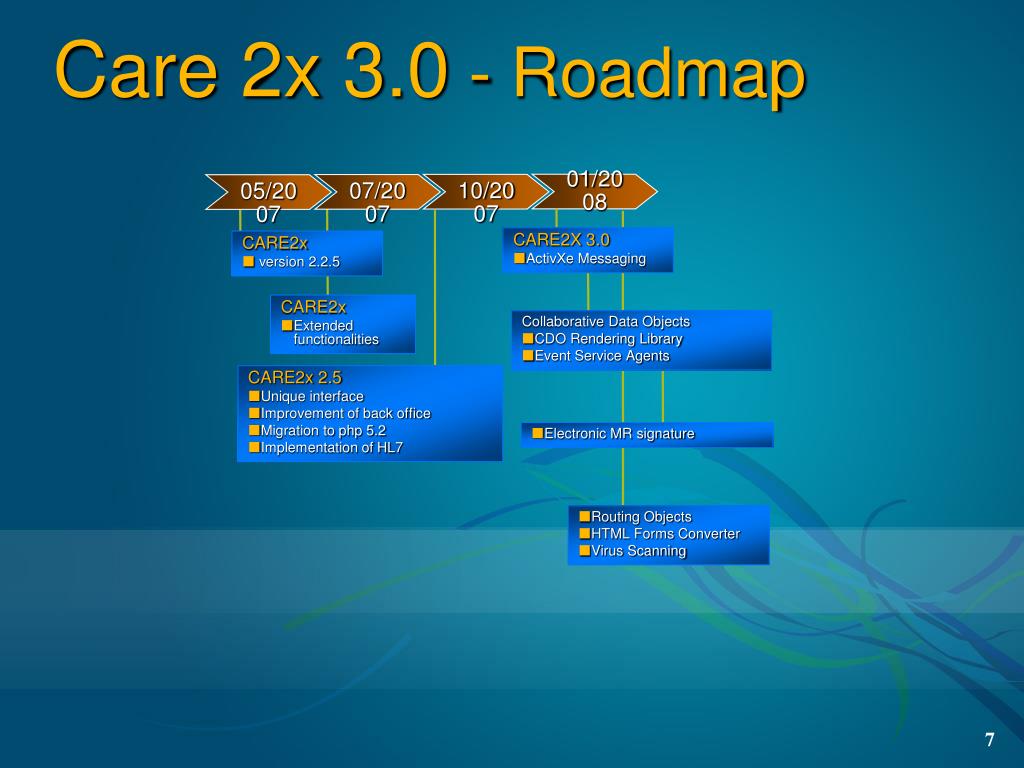 Care 2x 3.0 - Roadmap

05/2007

07/2007

10/2007

01/2008

CARE2x
version 2.2.5

CARE2x
Extended functionalities

CARE2x 2.5
Unique interface
Improvement of back office
Migration to php 5.2
Implementation of HL7

CARE2X 3.0
ActivXe Messaging

Collaborative Data Objects
CDO Rendering Library
Event Service Agents

Electronic MR signature

Routing Objects
HTML Forms Converter
Virus Scanning

7